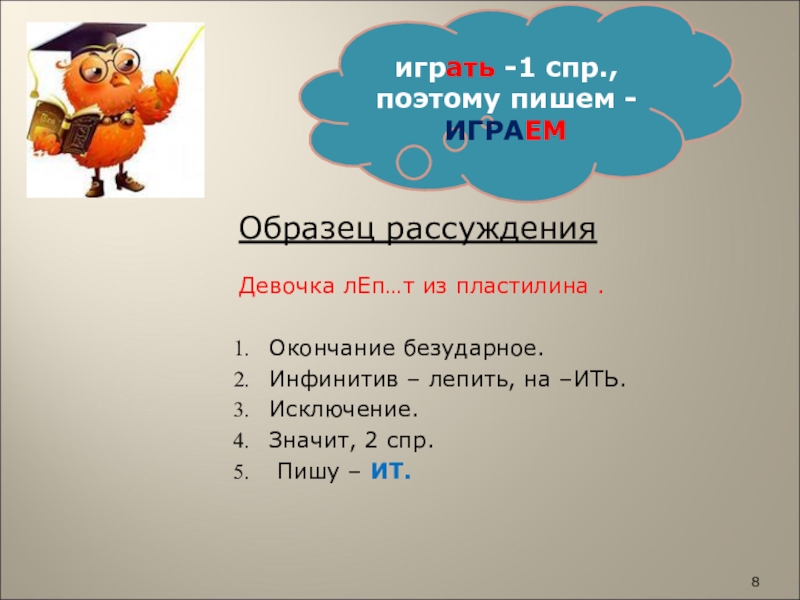 играть -1 спр., поэтому пишем - ИГРАЕМ

Образец рассуждения

Девочка лЕп…т из пластилина .

1. Окончание безударное.
2. Инфинитив – лепить, на –ИТЬ.
3. Исключение.
4. Значит, 2 спр.
5. Пишу – ИТ.

8